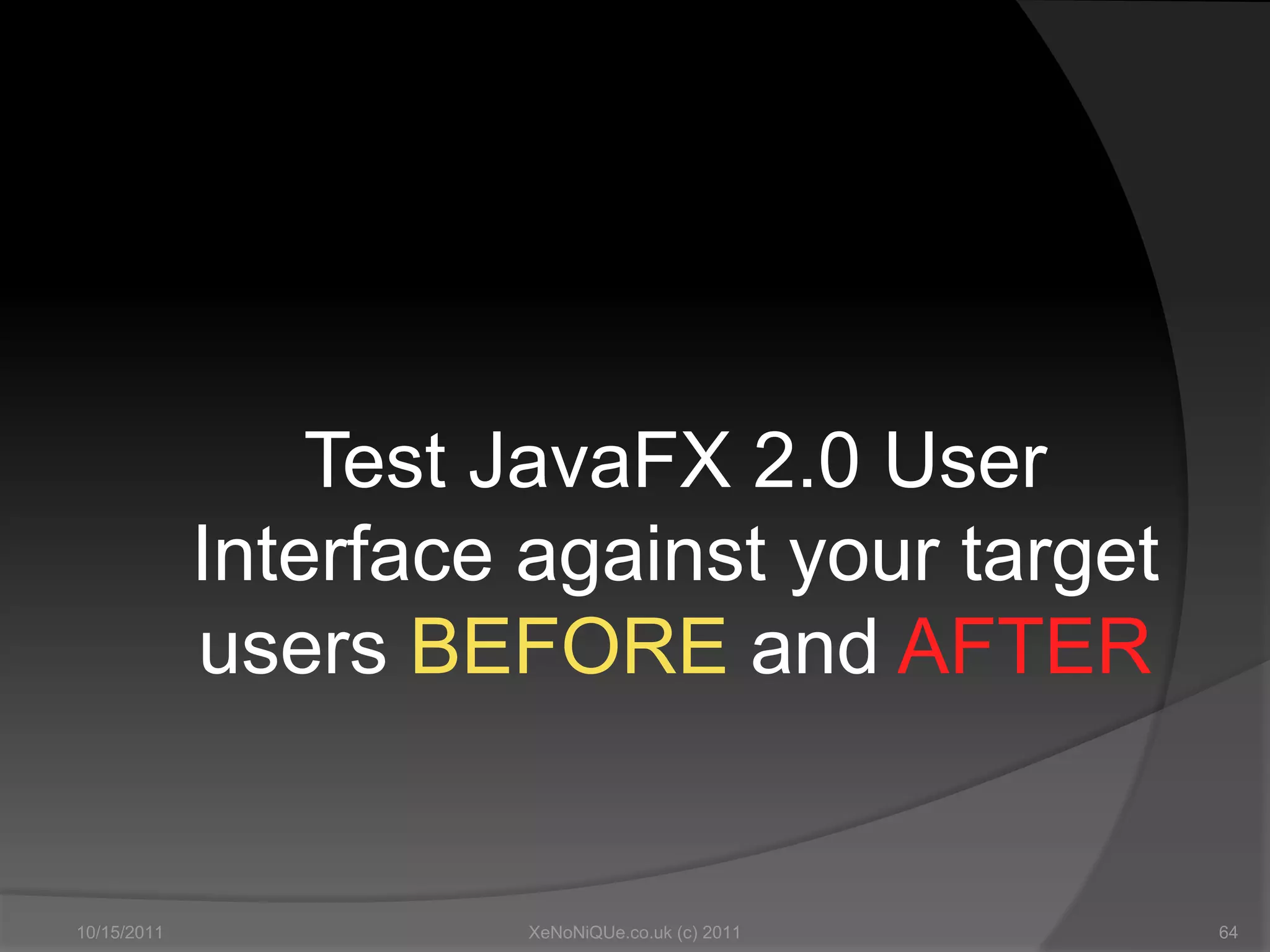 Test JavaFX 2.0 User Interface against your target users BEFORE and AFTER

10/15/2011

XeNoNiQUe.co.uk (c) 2011

64